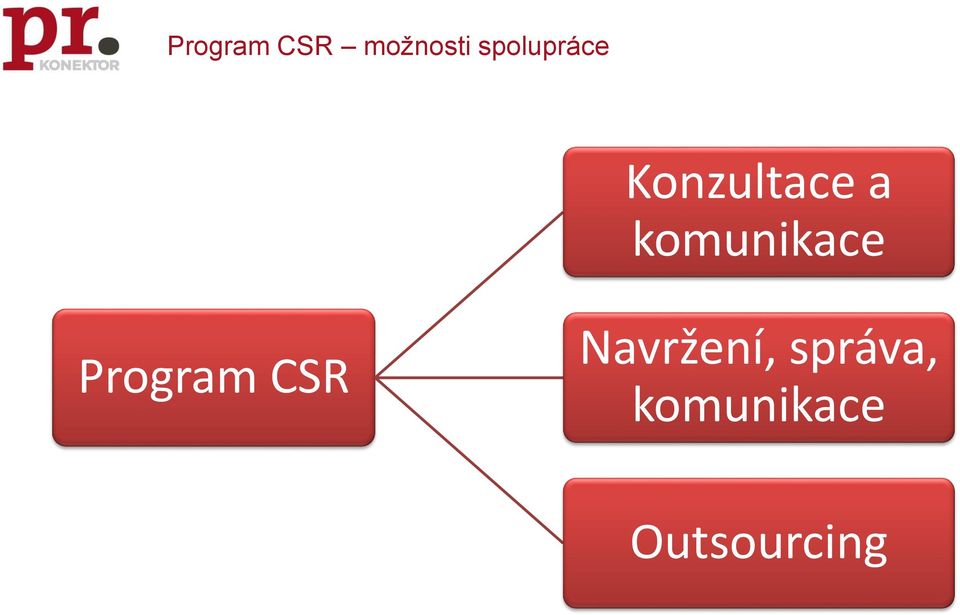 pr.
KONEKTOR

Program CSR – možnosti spolupráce

Program CSR

Konzultace a komunikace

Navržení, správa, komunikace

Outsourcing